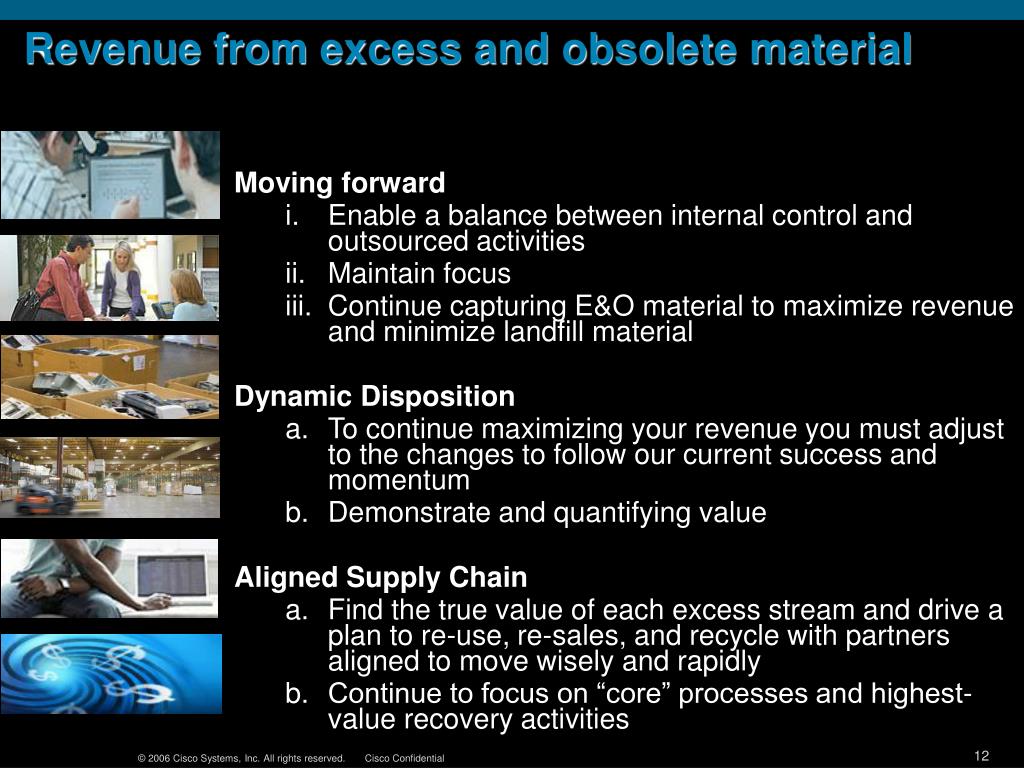 Revenue from excess and obsolete material

Moving forward
i. Enable a balance between internal control and outsourced activities
ii. Maintain focus
iii. Continue capturing E&O material to maximize revenue and minimize landfill material

Dynamic Disposition
a. To continue maximizing your revenue you must adjust to the changes to follow our current success and momentum
b. Demonstrate and quantifying value

Aligned Supply Chain
a. Find the true value of each excess stream and drive a plan to re-use, re-sales, and recycle with partners aligned to move wisely and rapidly
b. Continue to focus on “core” processes and highest-value recovery activities

© 2006 Cisco Systems, Inc. All rights reserved. Cisco Confidential

12